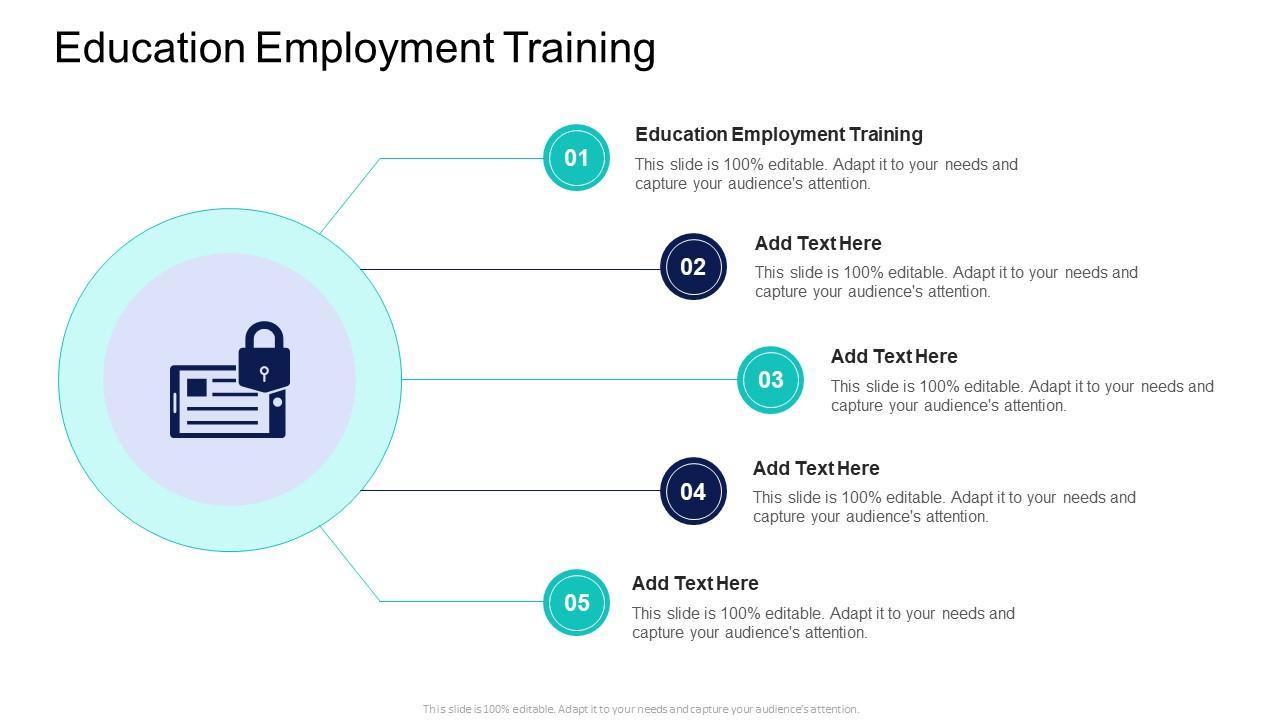 Education Employment Training

01

Education Employment Training

This slide is 100% editable. Adapt it to your needs and capture your audience's attention.

02

Add Text Here

This slide is 100% editable. Adapt it to your needs and capture your audience's attention.

03

Add Text Here

This slide is 100% editable. Adapt it to your needs and capture your audience's attention.

04

Add Text Here

This slide is 100% editable. Adapt it to your needs and capture your audience's attention.

05

Add Text Here

This slide is 100% editable. Adapt it to your needs and capture your audience's attention.

This slide is 100% editable. Adapt it to your needs and capture your audience's attention.